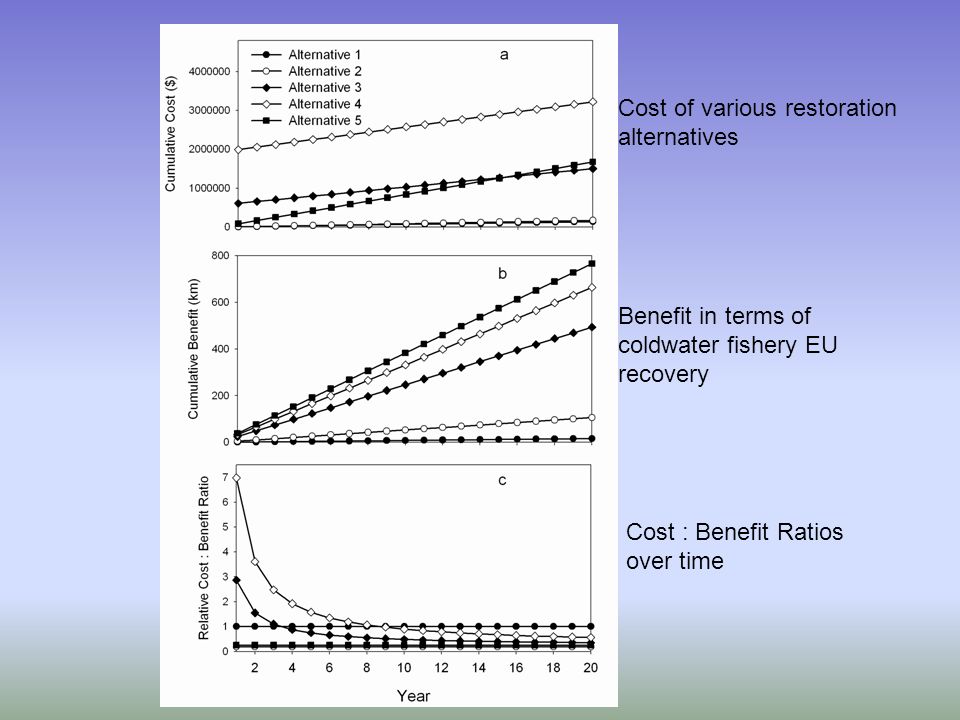 Alternative 1
Alternative 2
Alternative 3
Alternative 4
Alternative 5

a

Cumulative Cost ($)

4000000
3000000
2000000
1000000
0

b

Cumulative Benefit (km)

800
600
400
200
0

c

Relative Cost : Benefit Ratio

7
6
5
4
3
2
1
0

2 4 6 8 10 12 14 16 18 20

Year

Cost of various restoration alternatives

Benefit in terms of coldwater fishery EU recovery

Cost : Benefit Ratios over time